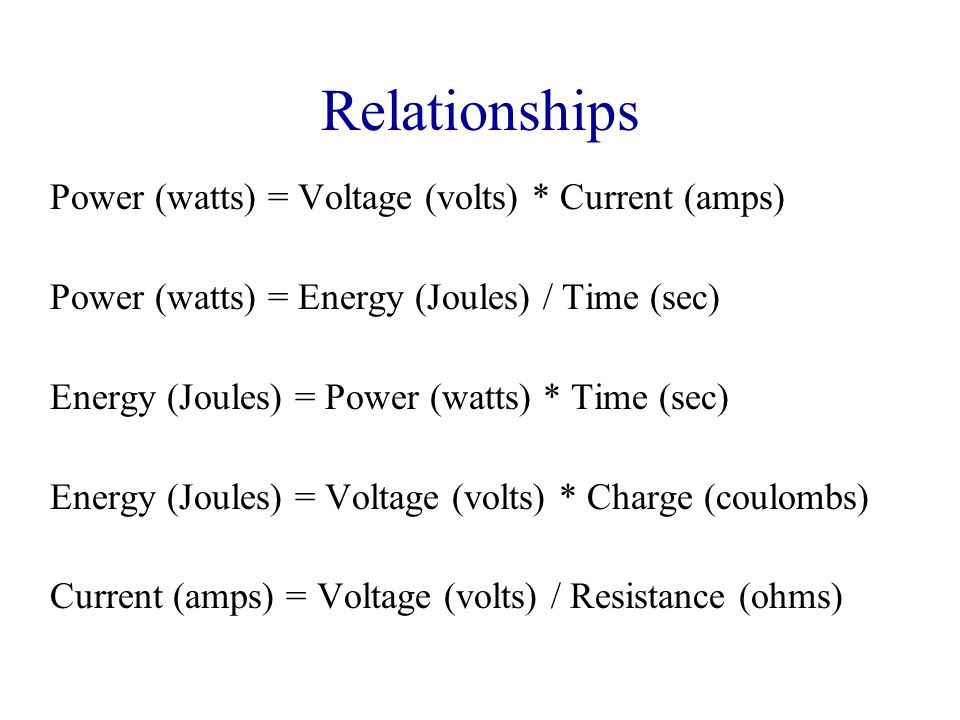 Relationships

Power (watts) = Voltage (volts) * Current (amps)

Power (watts) = Energy (Joules) / Time (sec)

Energy (Joules) = Power (watts) * Time (sec)

Energy (Joules) = Voltage (volts) * Charge (coulombs)

Current (amps) = Voltage (volts) / Resistance (ohms)